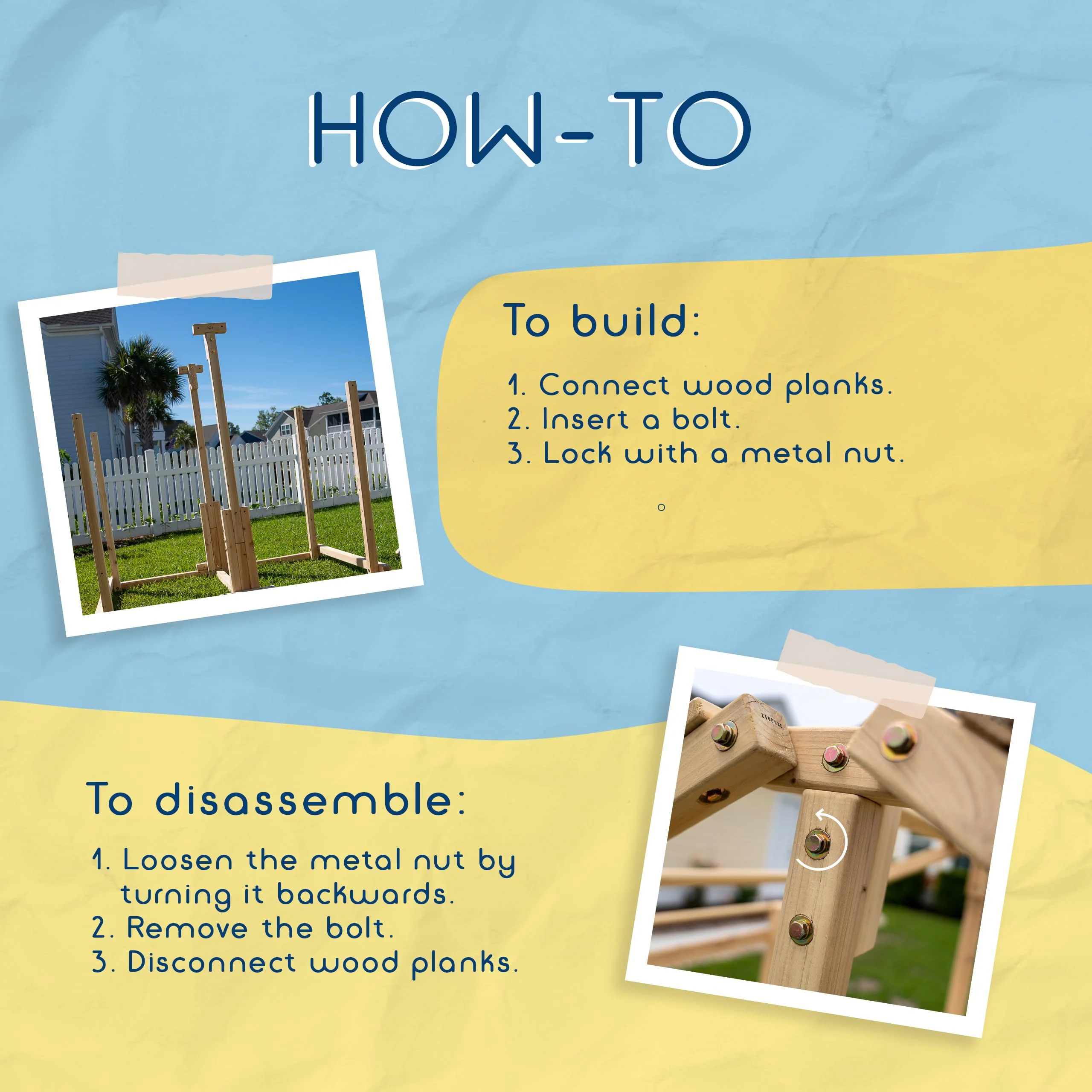 HOW-TO

To build:

1. Connect wood planks.
2. Insert a bolt.
3. Lock with a metal nut.

To disassemble:

1. Loosen the metal nut by turning it backwards.
2. Remove the bolt.
3. Disconnect wood planks.